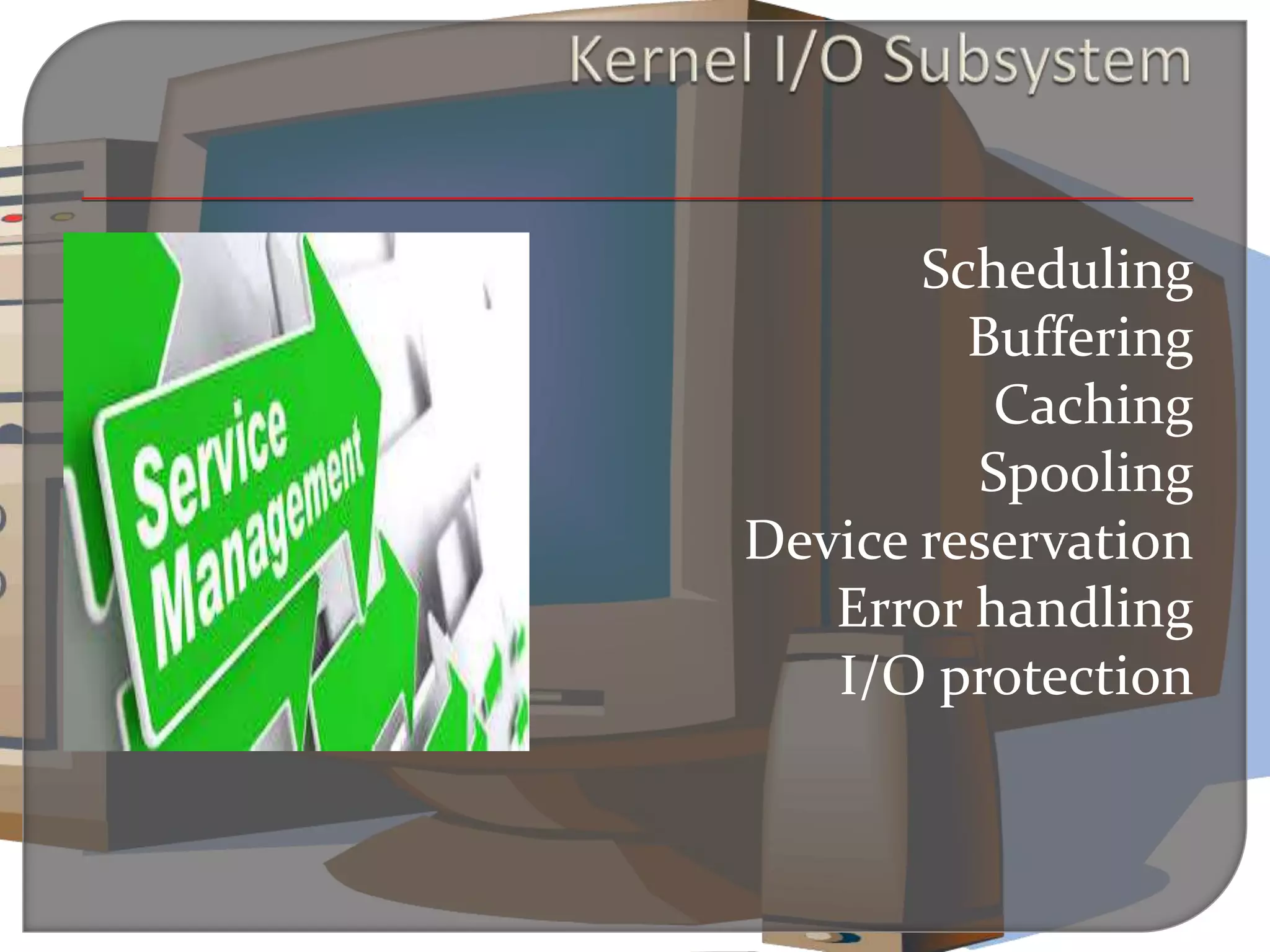 Kernel I/O Subsystem

Service Management

Scheduling
Buffering
Caching
Spooling
Device reservation
Error handling
I/O protection